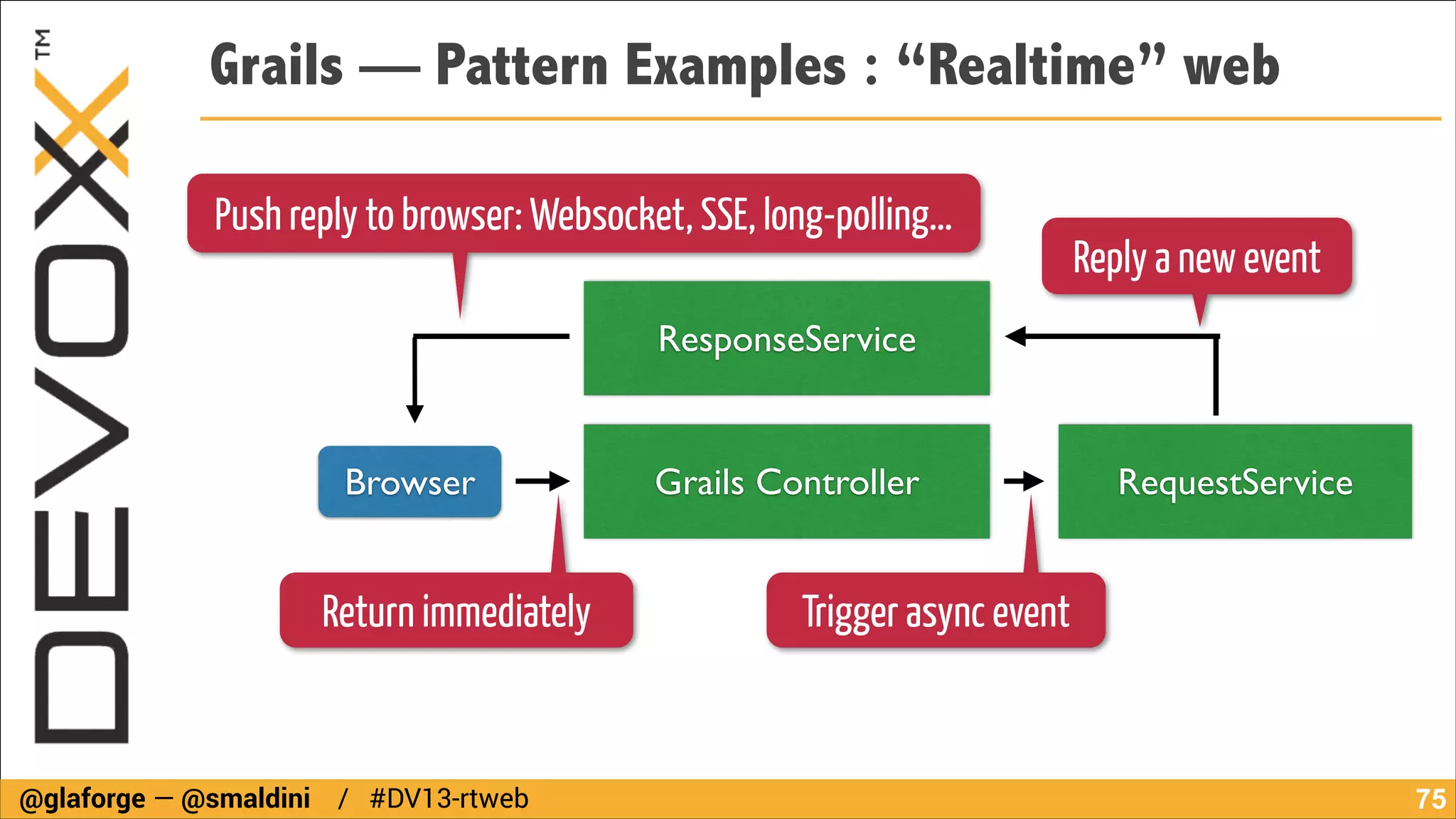 DEVOXX™

Grails — Pattern Examples : “Realtime” web

Push reply to browser: Websocket, SSE, long-polling...

Reply a new event

ResponseService

Browser

Grails Controller

RequestService

Return immediately

Trigger async event

@glaforge — @smaldini / #DV13-rtweb

75